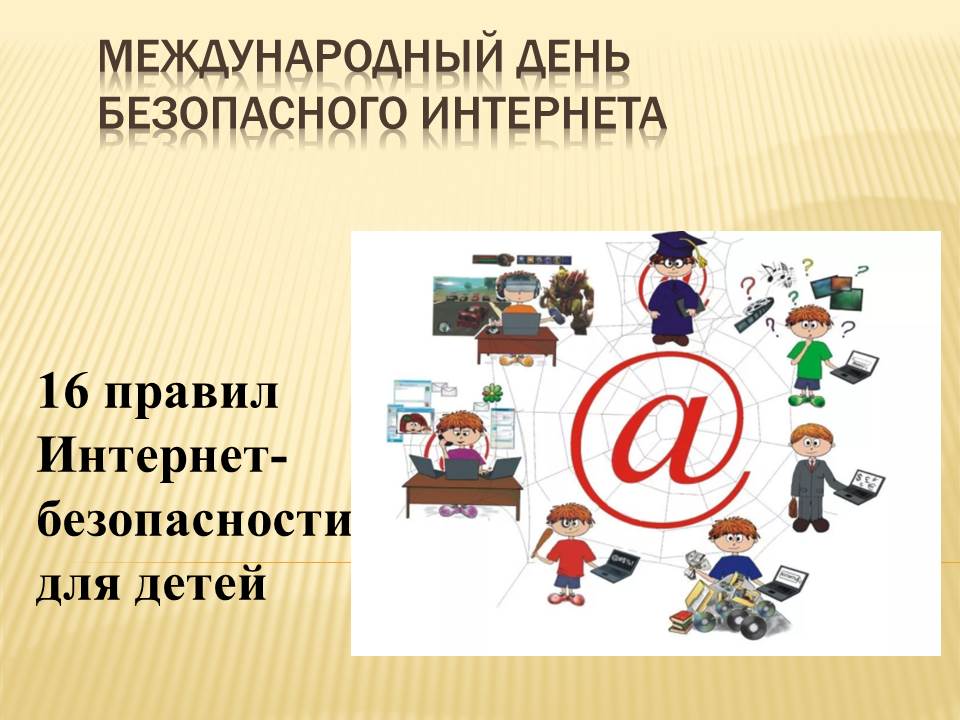 МЕЖДУНАРОДНЫЙ ДЕНЬ БЕЗОПАСНОГО ИНТЕРНЕТА

16 правил Интернет-безопасности для детей

@